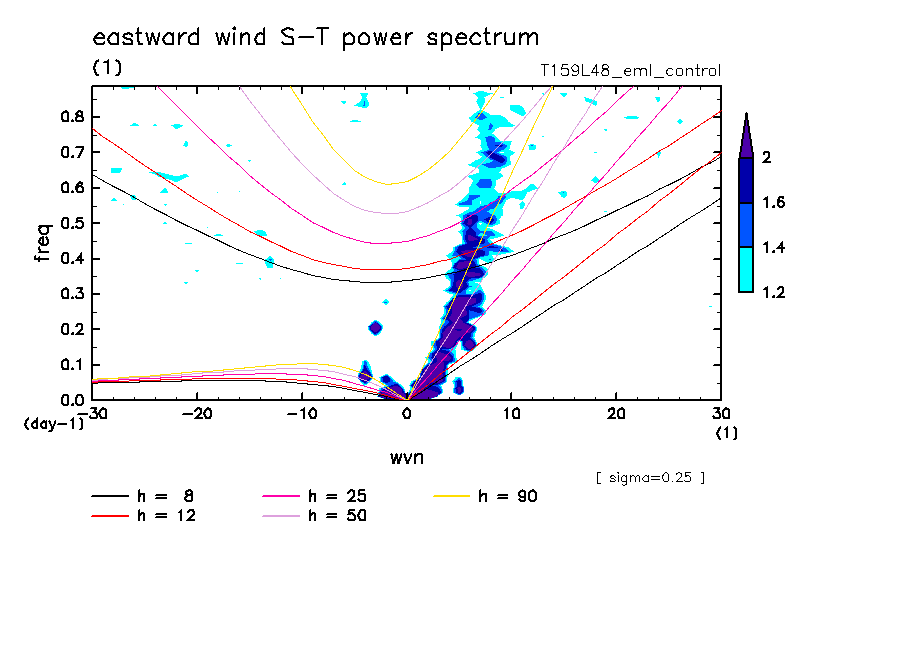 eastward wind S-T power spectrum
(1)
T159L48_eml_control

freq
0.8
0.7
0.6
0.5
0.4
0.3
0.2
0.1
0.0
(day-1)
-30
-20
-10
0
10
20
30
(1)
wvn

2
1.6
1.4
1.2

[ sigma=0.25 ]

h = 8
h = 12
h = 25
h = 50
h = 90